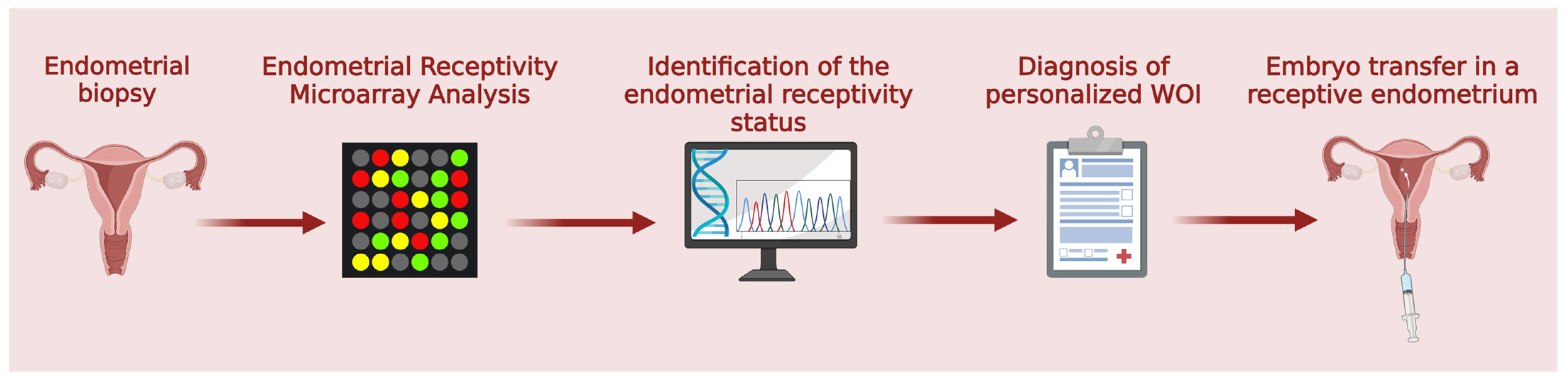 Endometrial biopsy

Endometrial Receptivity Microarray Analysis

Identification of the endometrial receptivity status

Diagnosis of personalized WOI

Embryo transfer in a receptive endometrium